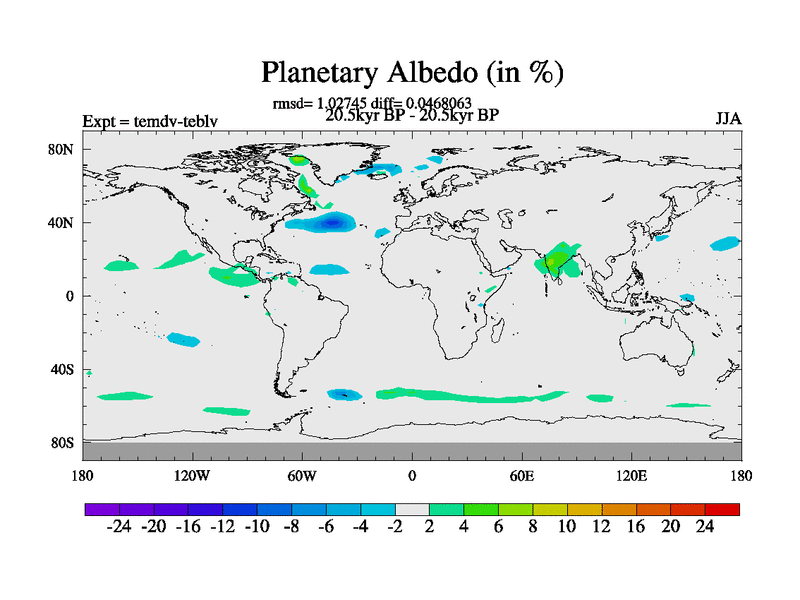 Planetary Albedo (in %)

rmsd= 1.02745 diff= 0.0468063
20.5kyr BP - 20.5kyr BP

Expt = temdv-teblv

JJA

80N
40N
0
40S
80S

180 120W 60W 0 60E 120E 180

-24 -20 -16 -12 -10 -8 -6 -4 -2 2 4 6 8 10 12 16 20 24